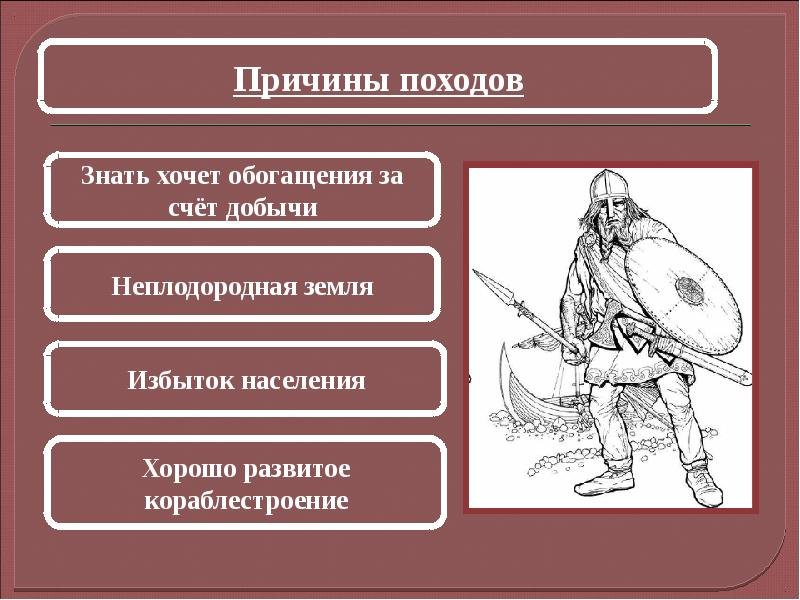 Причины походов

Знать хочет обогащения за счёт добычи

Неплодородная земля

Избыток населения

Хорошо развитое кораблестроение